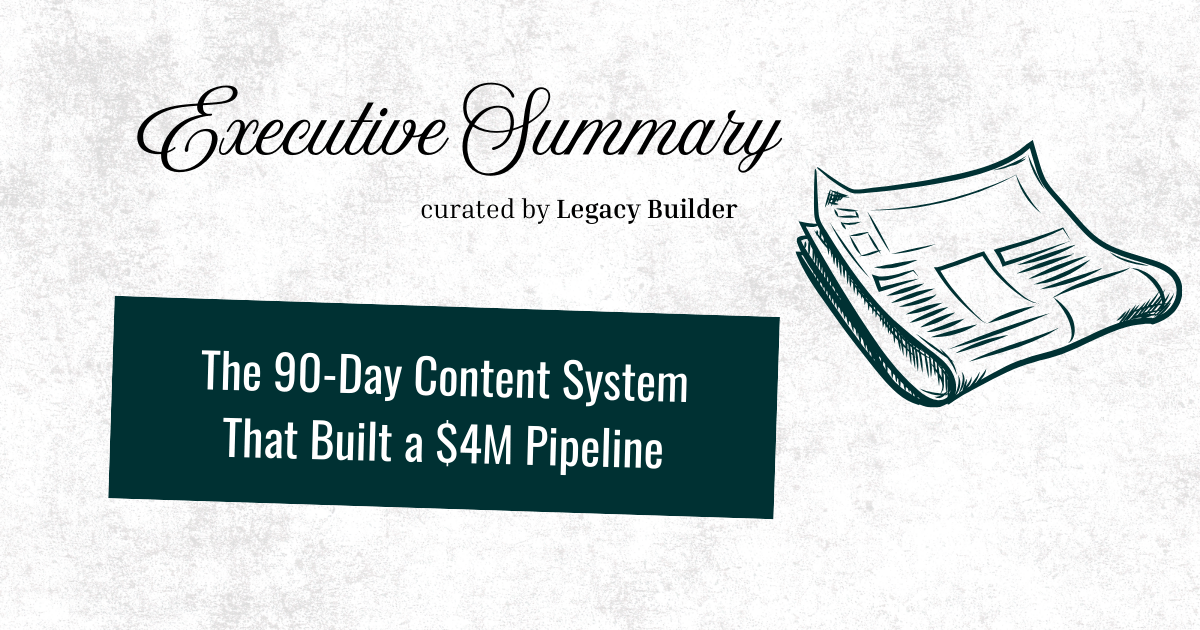 Executive Summary

curated by Legacy Builder

The 90-Day Content System That Built a \$4M Pipeline